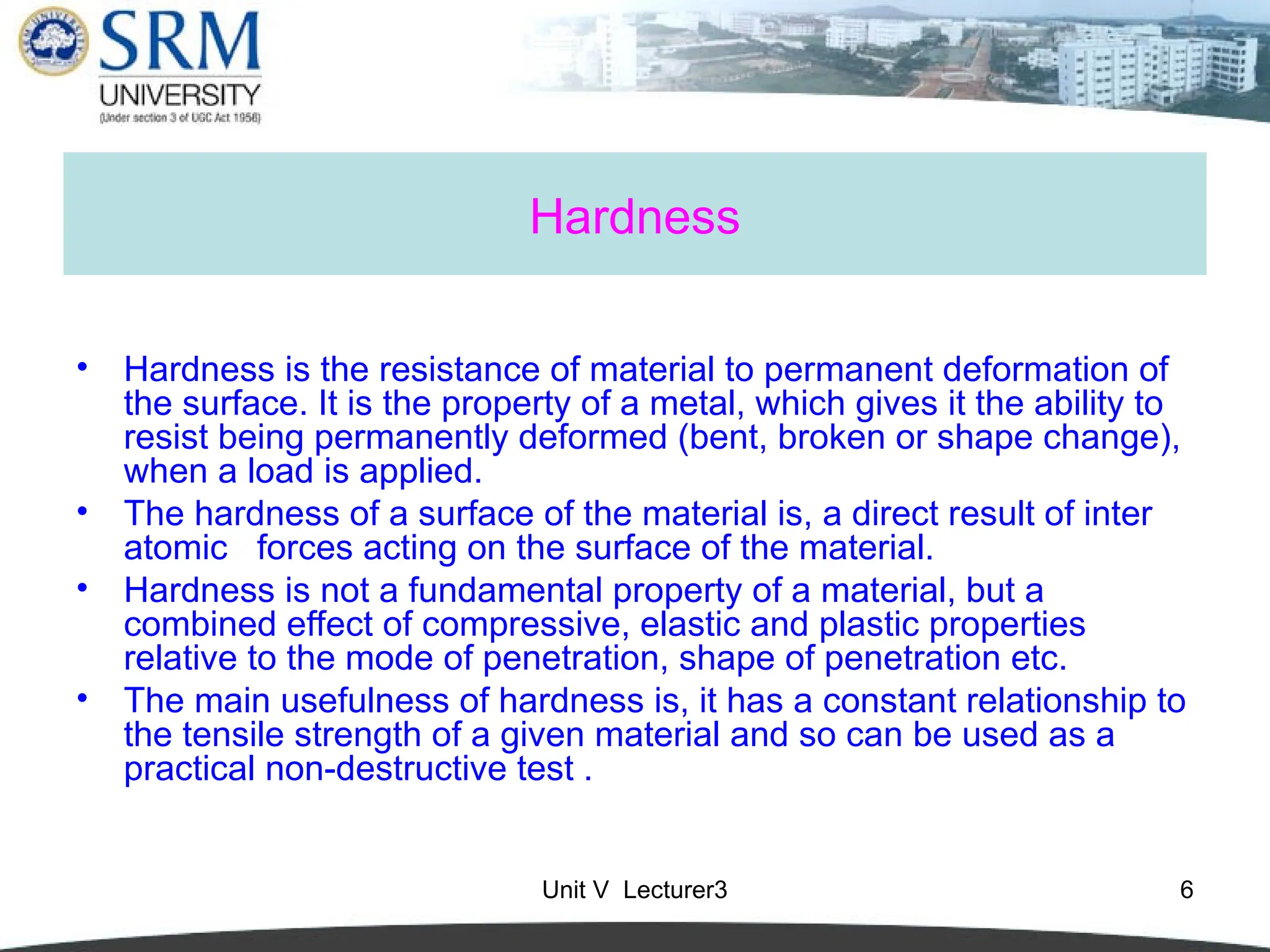 SRM
UNIVERSITY
(Under section 3 of UGC Act 1956)

Hardness

• Hardness is the resistance of material to permanent deformation of the surface. It is the property of a metal, which gives it the ability to resist being permanently deformed (bent, broken or shape change), when a load is applied.
• The hardness of a surface of the material is, a direct result of inter atomic forces acting on the surface of the material.
• Hardness is not a fundamental property of a material, but a combined effect of compressive, elastic and plastic properties relative to the mode of penetration, shape of penetration etc.
• The main usefulness of hardness is, it has a constant relationship to the tensile strength of a given material and so can be used as a practical non-destructive test .

Unit V Lecturer3

6